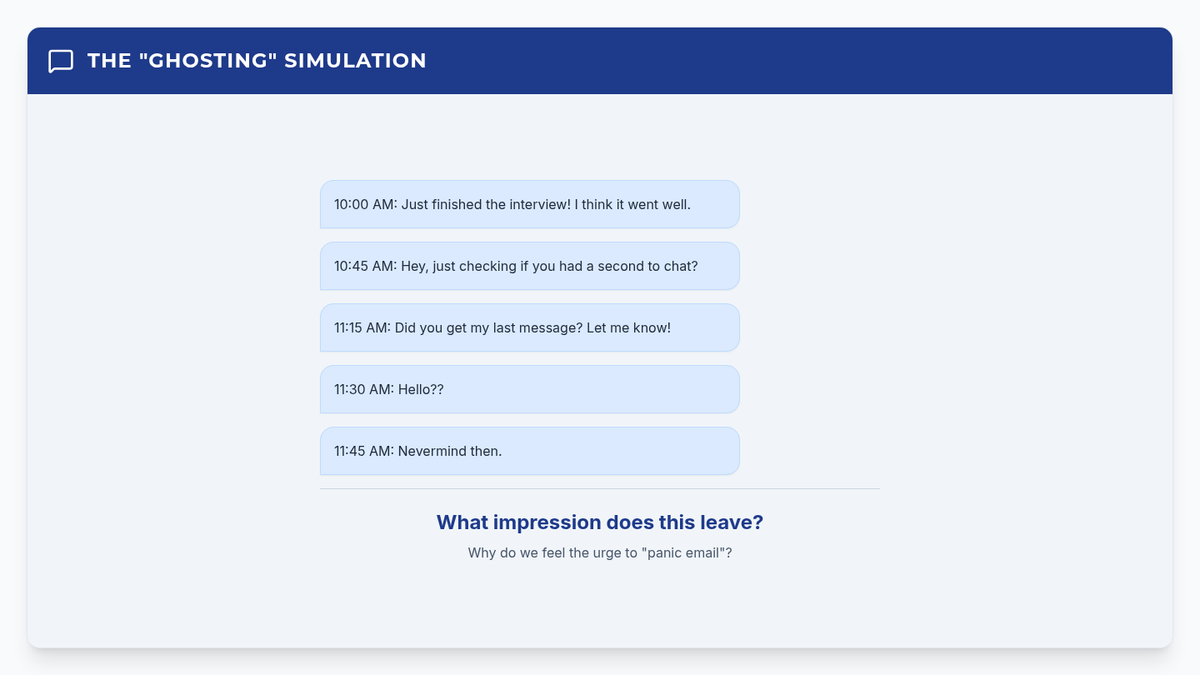 THE "GHOSTING" SIMULATION

10:00 AM: Just finished the interview! I think it went well.

10:45 AM: Hey, just checking if you had a second to chat?

11:15 AM: Did you get my last message? Let me know!

11:30 AM: Hello??

11:45 AM: Nevermind then.

What impression does this leave?

Why do we feel the urge to "panic email"?